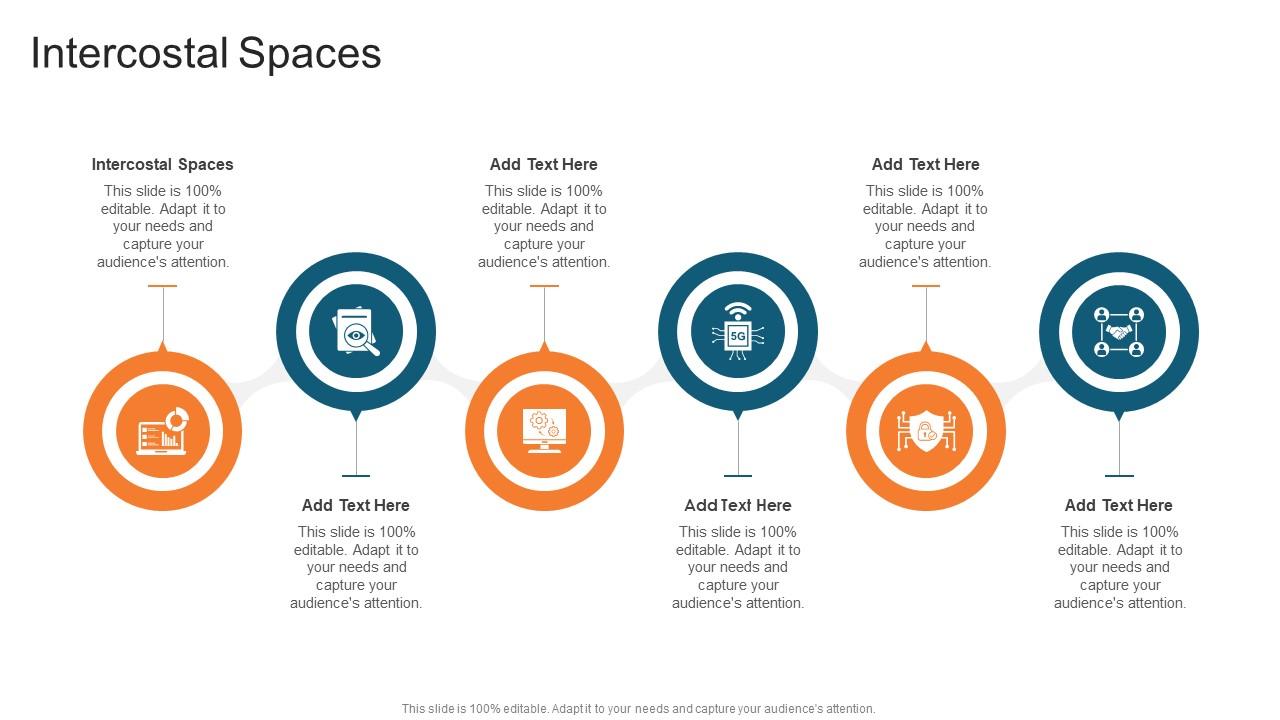 Intercostal Spaces

Intercostal Spaces
This slide is 100% editable. Adapt it to your needs and capture your audience's attention.

Add Text Here
This slide is 100% editable. Adapt it to your needs and capture your audience's attention.

Add Text Here
This slide is 100% editable. Adapt it to your needs and capture your audience's attention.

5G

Add Text Here
This slide is 100% editable. Adapt it to your needs and capture your audience's attention.

Add Text Here
This slide is 100% editable. Adapt it to your needs and capture your audience's attention.

Add Text Here
This slide is 100% editable. Adapt it to your needs and capture your audience's attention.

This slide is 100% editable. Adapt it to your needs and capture your audience's attention.